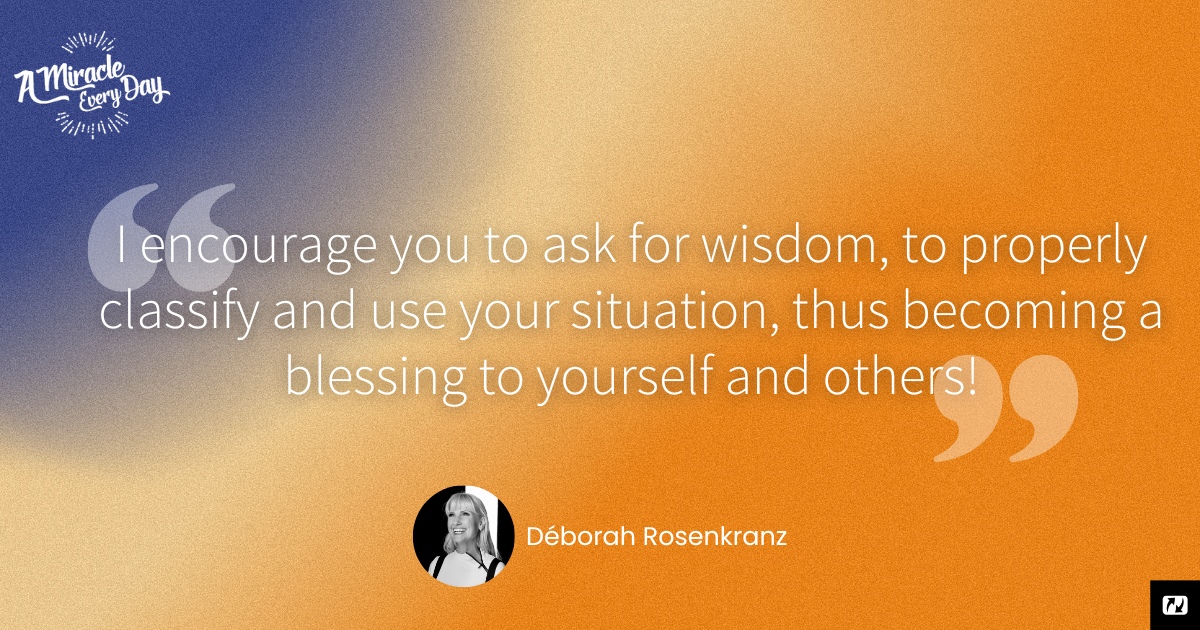 A Miracle Every Day

I encourage you to ask for wisdom, to properly classify and use your situation, thus becoming a blessing to yourself and others!

Déborah Rosenkranz